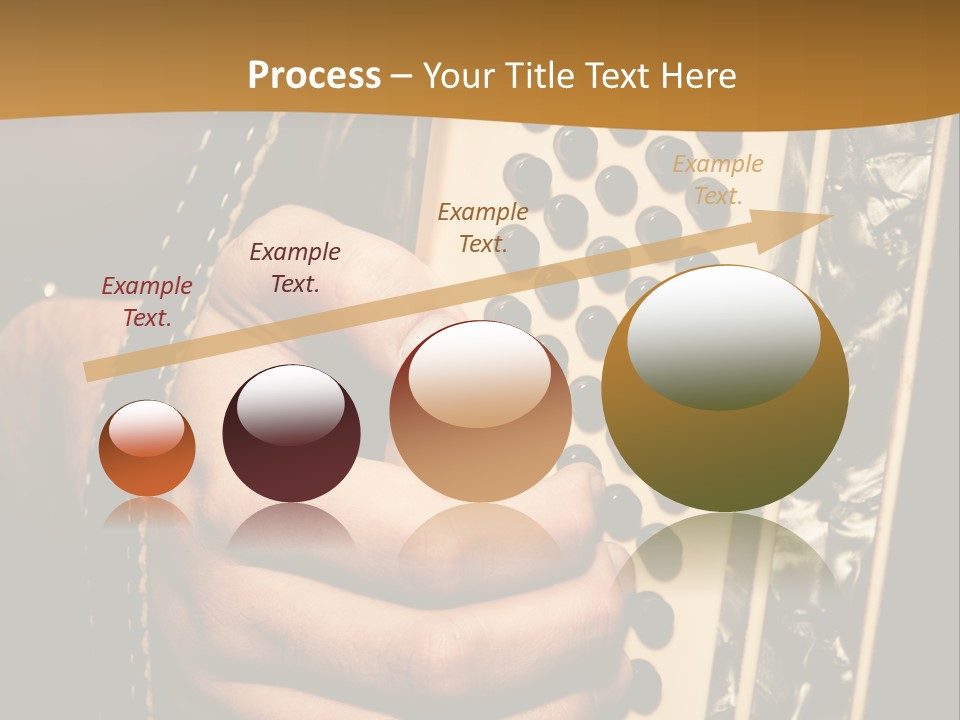 Process – Your Title Text Here

Example Text.

Example Text.

Example Text.

Example Text.